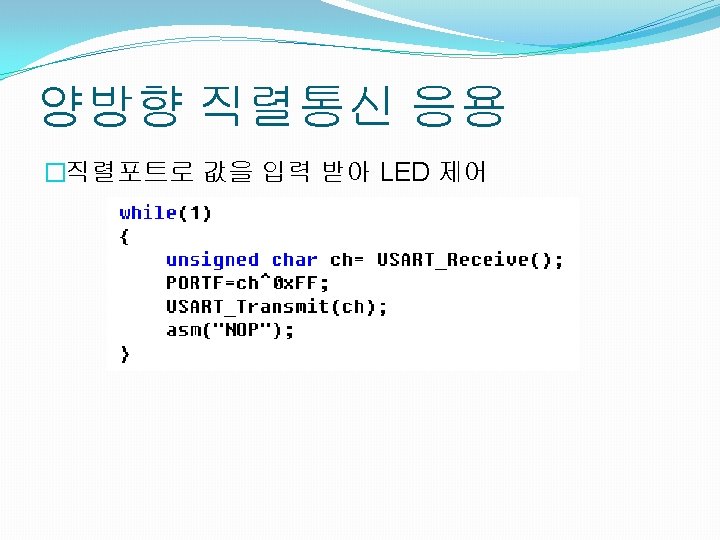 양방향 직렬통신 응용

□직렬포트로 값을 입력 받아 LED 제어

while(1)
{
    unsigned char ch= USART_Receive();
    PORTF=ch^0xFF;
    USART_Transmit(ch);
    asm("NOP");
}